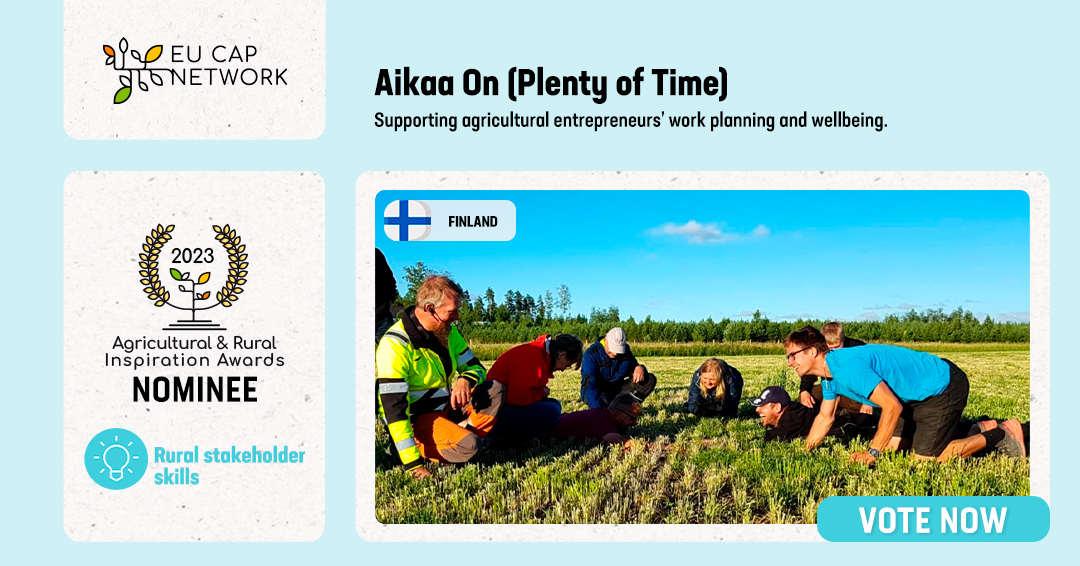 EU CAP NETWORK

Aikaa On (Plenty of Time)

Supporting agricultural entrepreneurs' work planning and wellbeing.

2023

Agricultural & Rural Inspiration Awards

NOMINEE

Rural stakeholder skills

FINLAND

VOTE NOW